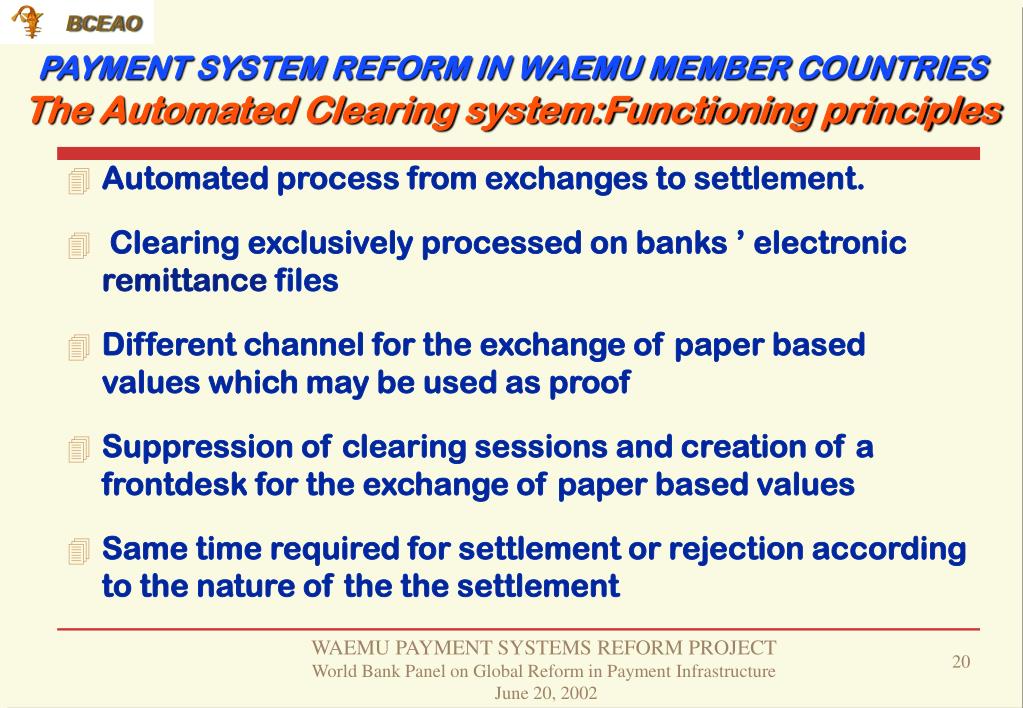 BCEAO

PAYMENT SYSTEM REFORM IN WAEMU MEMBER COUNTRIES
The Automated Clearing system:Functioning principles

Automated process from exchanges to settlement.

Clearing exclusively processed on banks ’ electronic remittance files

Different channel for the exchange of paper based values which may be used as proof

Suppression of clearing sessions and creation of a frontdesk for the exchange of paper based values

Same time required for settlement or rejection according to the nature of the the settlement

WAEMU PAYMENT SYSTEMS REFORM PROJECT
World Bank Panel on Global Reform in Payment Infrastructure
June 20, 2002

20